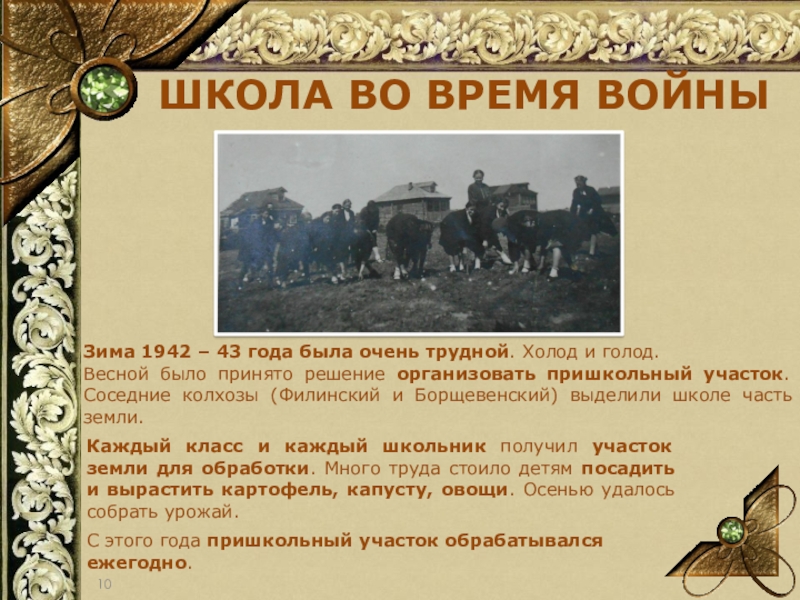 ШКОЛА ВО ВРЕМЯ ВОЙНЫ

Зима 1942 – 43 года была очень трудной. Холод и голод. Весной было принято решение организовать пришкольный участок. Соседние колхозы (Филинский и Борщевенский) выделили школе часть земли.

Каждый класс и каждый школьник получил участок земли для обработки. Много труда стоило детям посадить и вырастить картофель, капусту, овощи. Осенью удалось собрать урожай.

С этого года пришкольный участок обрабатывался ежегодно.

10